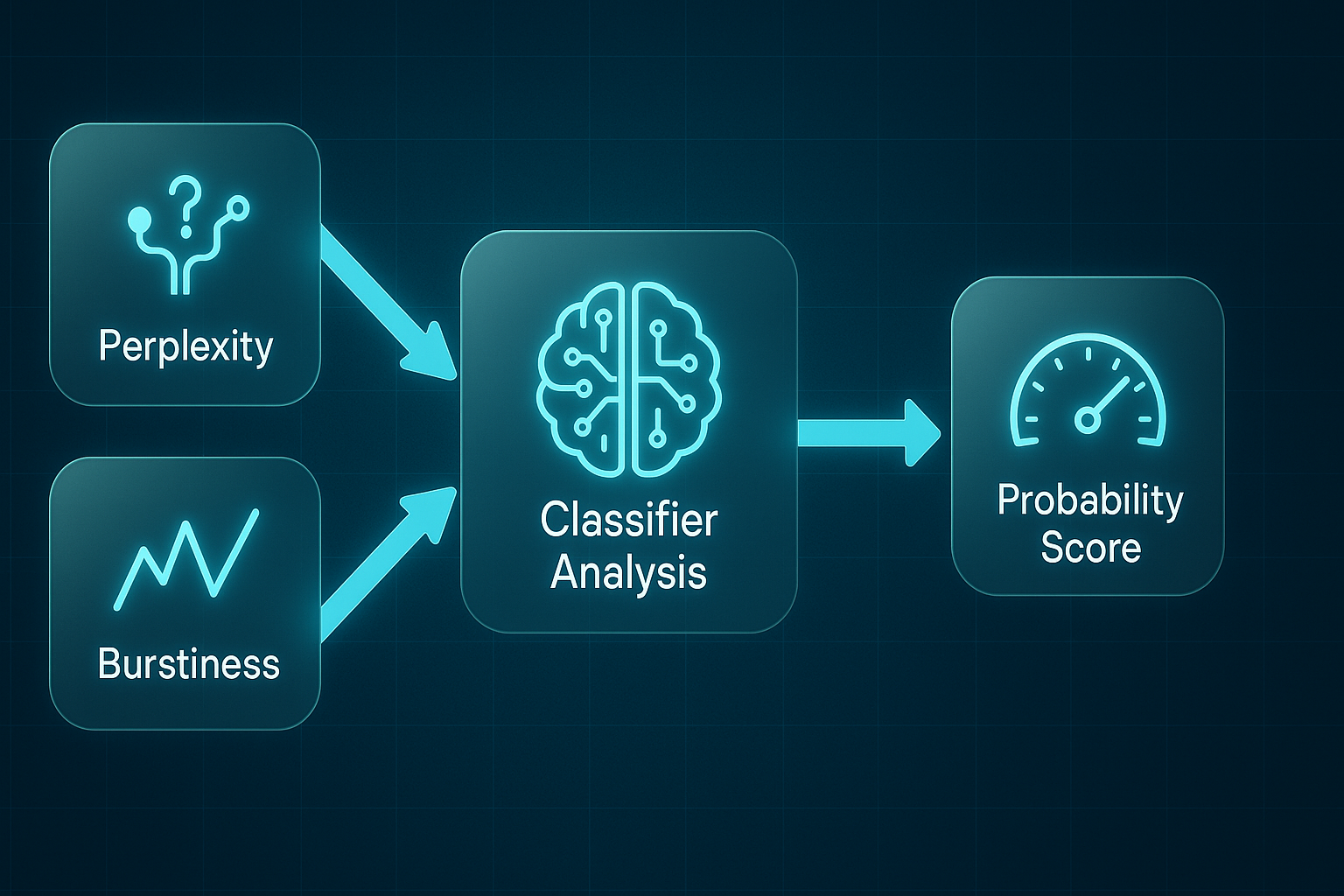 Perplexity

Burstiness

Classifier Analysis

Probability Score